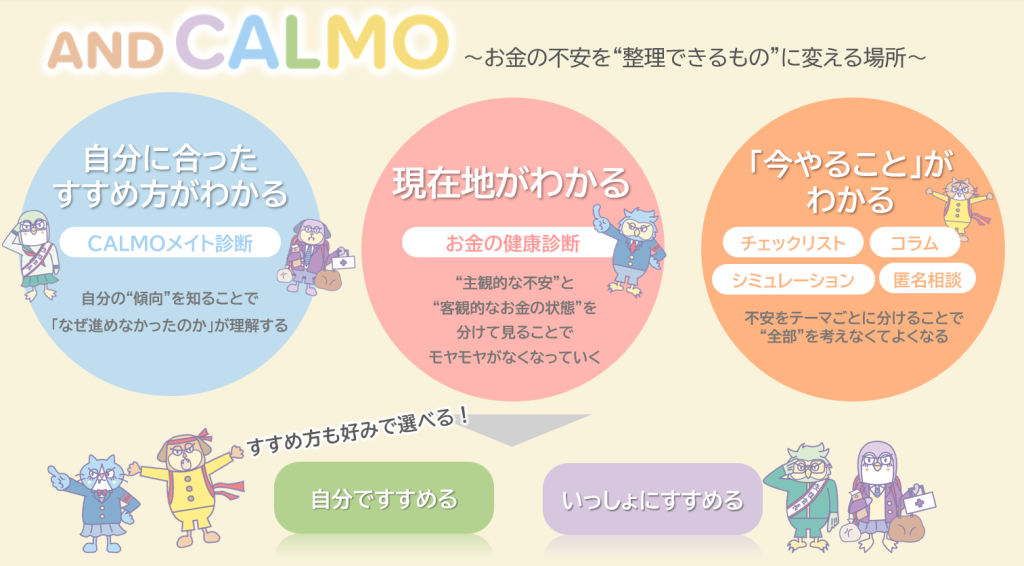 AND CALMO

～お金の不安を“整理できるもの”に変える場所～

自分に合った
すすめ方がわかる

CALMOメイト診断

自分の“傾向”を知ることで
「なぜ進めなかったのか」が理解する

現在地がわかる

お金の健康診断

“主観的な不安”と
“客観的なお金の状態”を
分けて見ることで
モヤモヤがなくなっていく

「今やること」が
わかる

チェックリスト
コラム
シミュレーション
匿名相談

不安をテーマごとに分けることで
“全部”を考えなくてよくなる

すすめ方も好みで選べる！

自分ですすめる

いっしょにすすめる